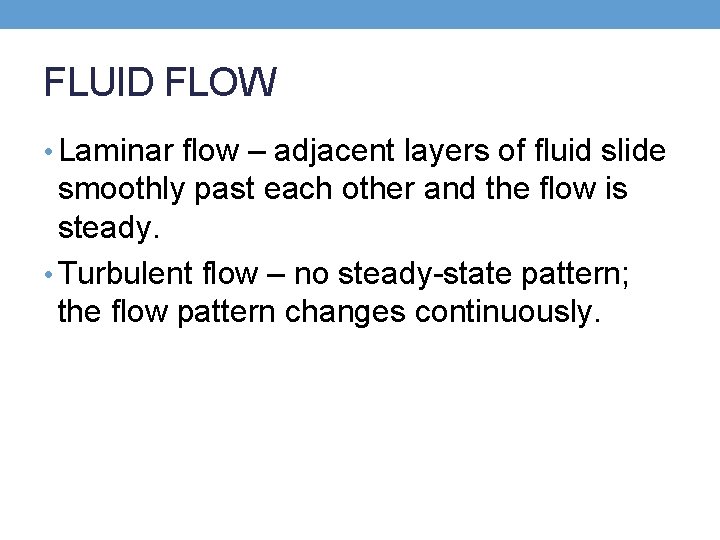 FLUID FLOW

• Laminar flow – adjacent layers of fluid slide smoothly past each other and the flow is steady.

• Turbulent flow – no steady-state pattern; the flow pattern changes continuously.